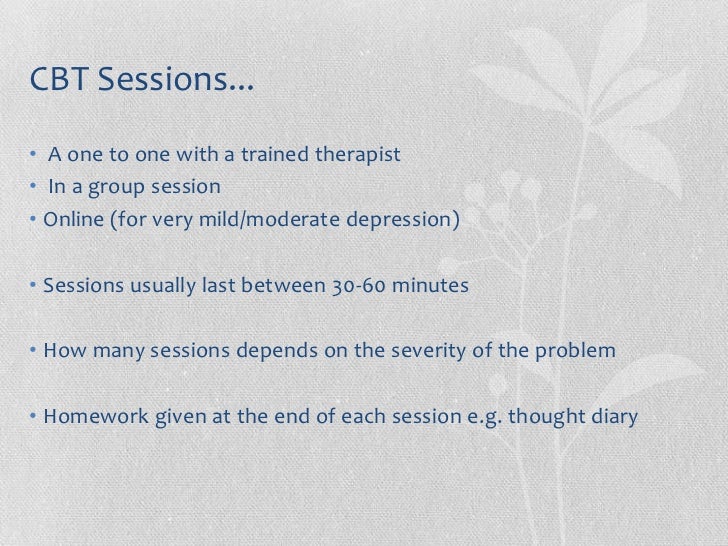 CBT Sessions…

• A one to one with a trained therapist
• In a group session
• Online (for very mild/moderate depression)

• Sessions usually last between 30-60 minutes

• How many sessions depends on the severity of the problem

• Homework given at the end of each session e.g. thought diary